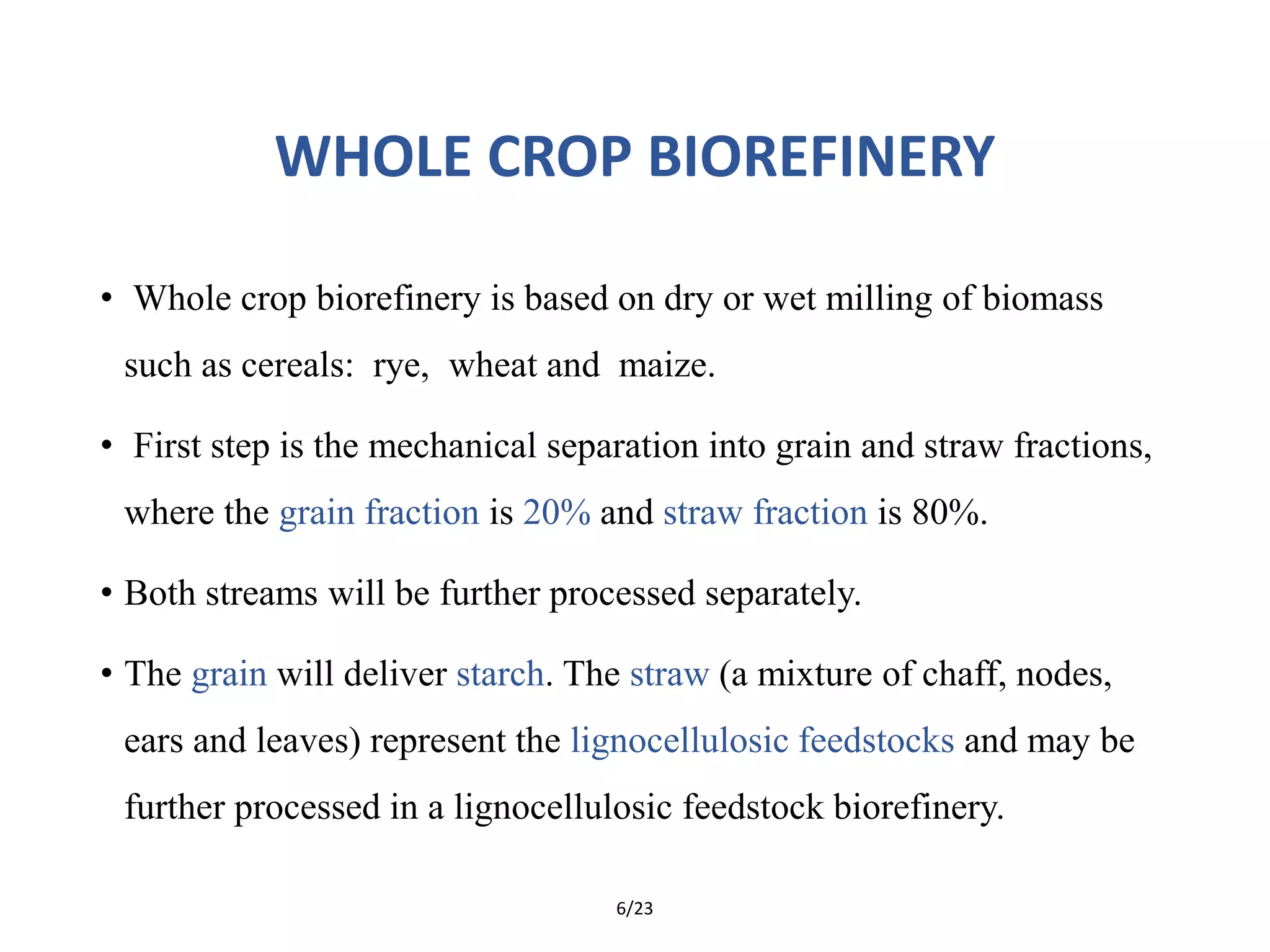 WHOLE CROP BIOREFINERY

• Whole crop biorefinery is based on dry or wet milling of biomass such as cereals: rye, wheat and maize.

• First step is the mechanical separation into grain and straw fractions, where the grain fraction is 20% and straw fraction is 80%.

• Both streams will be further processed separately.

• The grain will deliver starch. The straw (a mixture of chaff, nodes, ears and leaves) represent the lignocellulosic feedstocks and may be further processed in a lignocellulosic feedstock biorefinery.

6/23